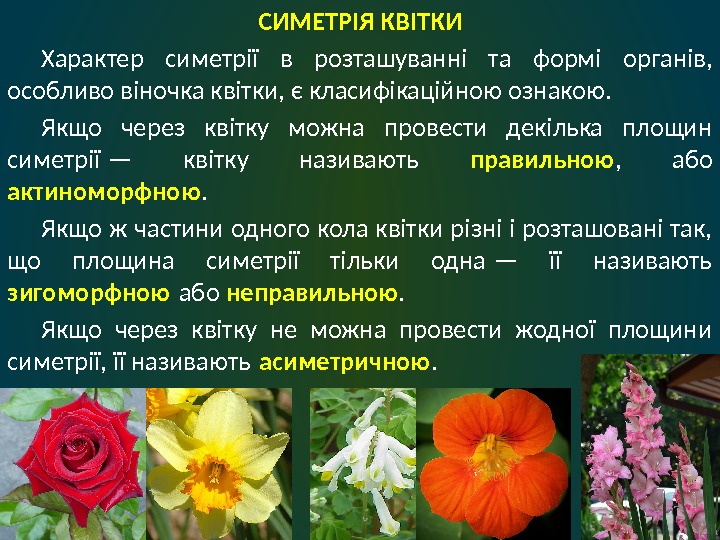 СИМЕТРІЯ КВІТКИ

Характер симетрії в розташуванні та формі органів, особливо віночка квітки, є класифікаційною ознакою.

Якщо через квітку можна провести декілька площин симетрії — квітку називають правильною, або актиноморфною.

Якщо ж частини одного кола квітки різні і розташовані так, що площина симетрії тільки одна — її називають зигоморфною або неправильною.

Якщо через квітку не можна провести жодної площини симетрії, її називають асиметричною.